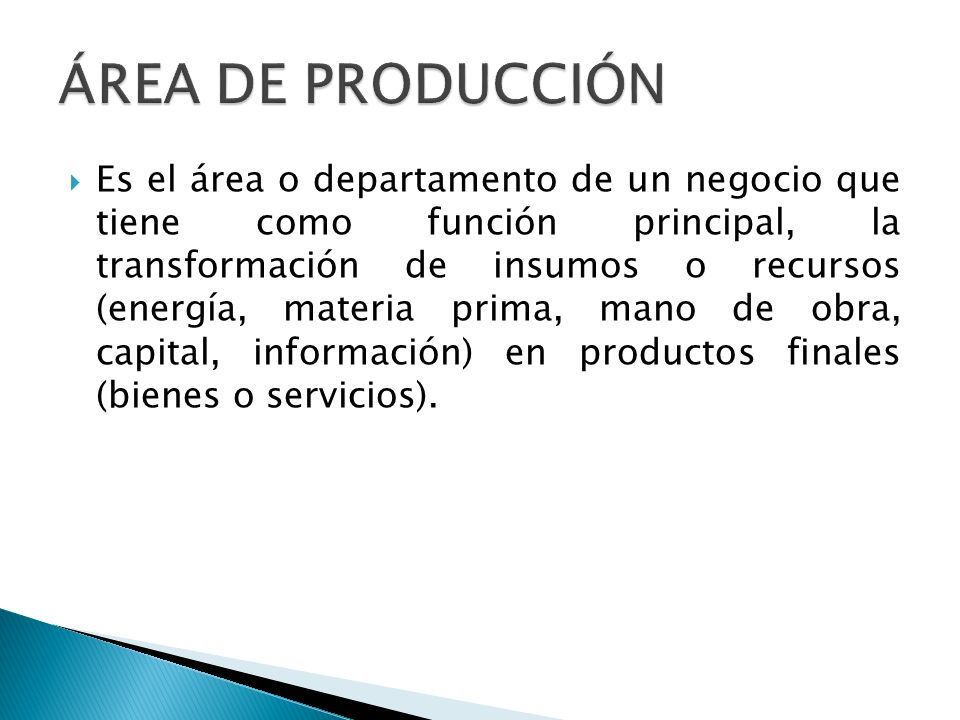 ÁREA DE PRODUCCIÓN

Es el área o departamento de un negocio que tiene como función principal, la transformación de insumos o recursos (energía, materia prima, mano de obra, capital, información) en productos finales (bienes o servicios).